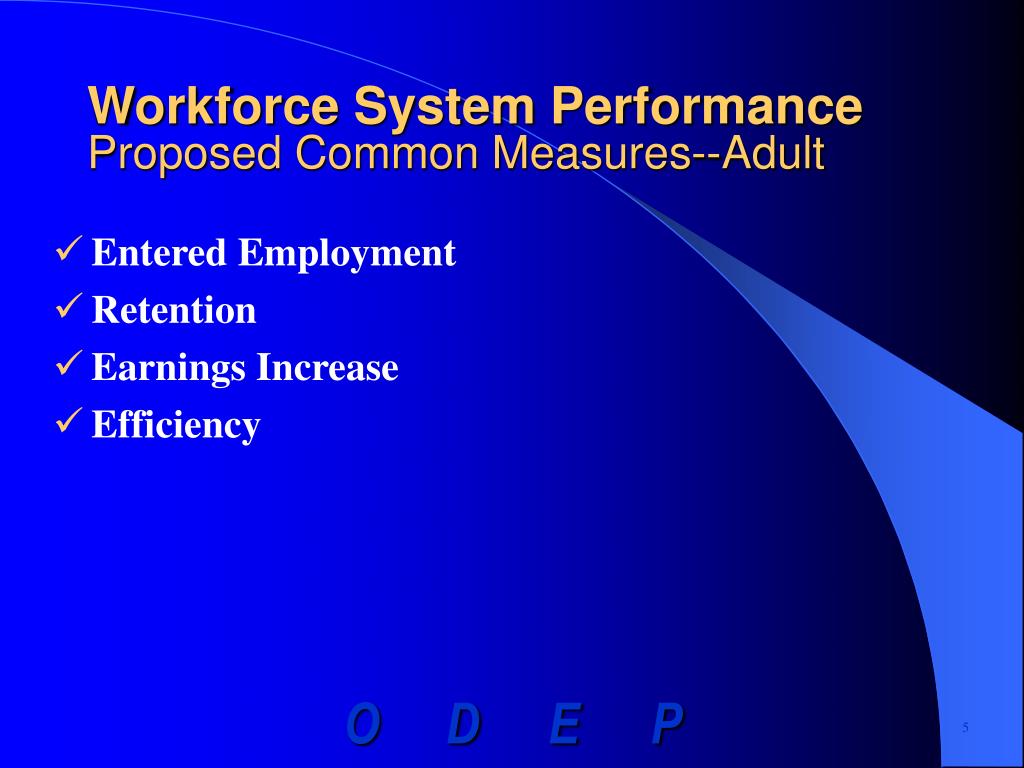 Workforce System Performance
Proposed Common Measures--Adult

✓ Entered Employment
✓ Retention
✓ Earnings Increase
✓ Efficiency

O D E P

5